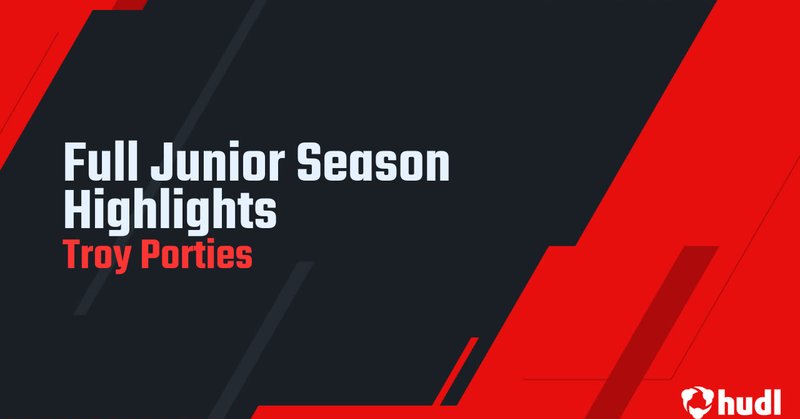 Full Junior Season Highlights
Troy Porties

hudl